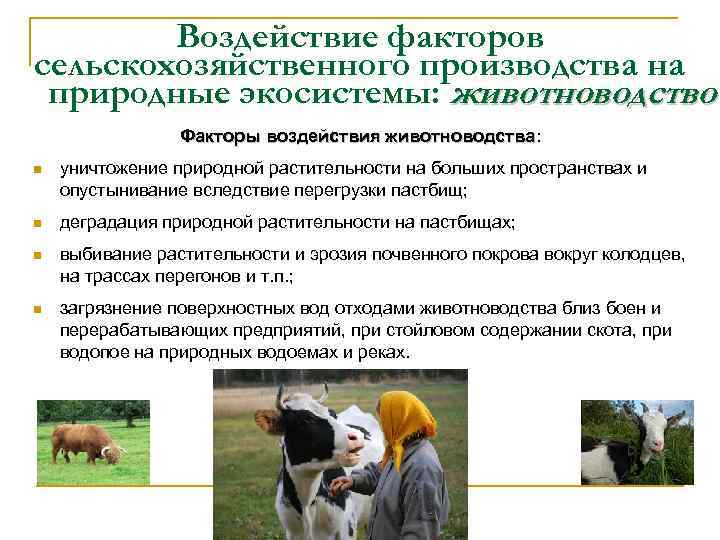 Воздействие факторов сельскохозяйственного производства на природные экосистемы: животноводство

Факторы воздействия животноводства:

уничтожение природной растительности на больших пространствах и опустынивание вследствие перегрузки пастбищ;

деградация природной растительности на пастбищах;

выбивание растительности и эрозия почвенного покрова вокруг колодцев, на трассах перегонов и т.п.;

загрязнение поверхностных вод отходами животноводства близ боен и перерабатывающих предприятий, при стойловом содержании скота, при водопое на природных водоемах и реках.